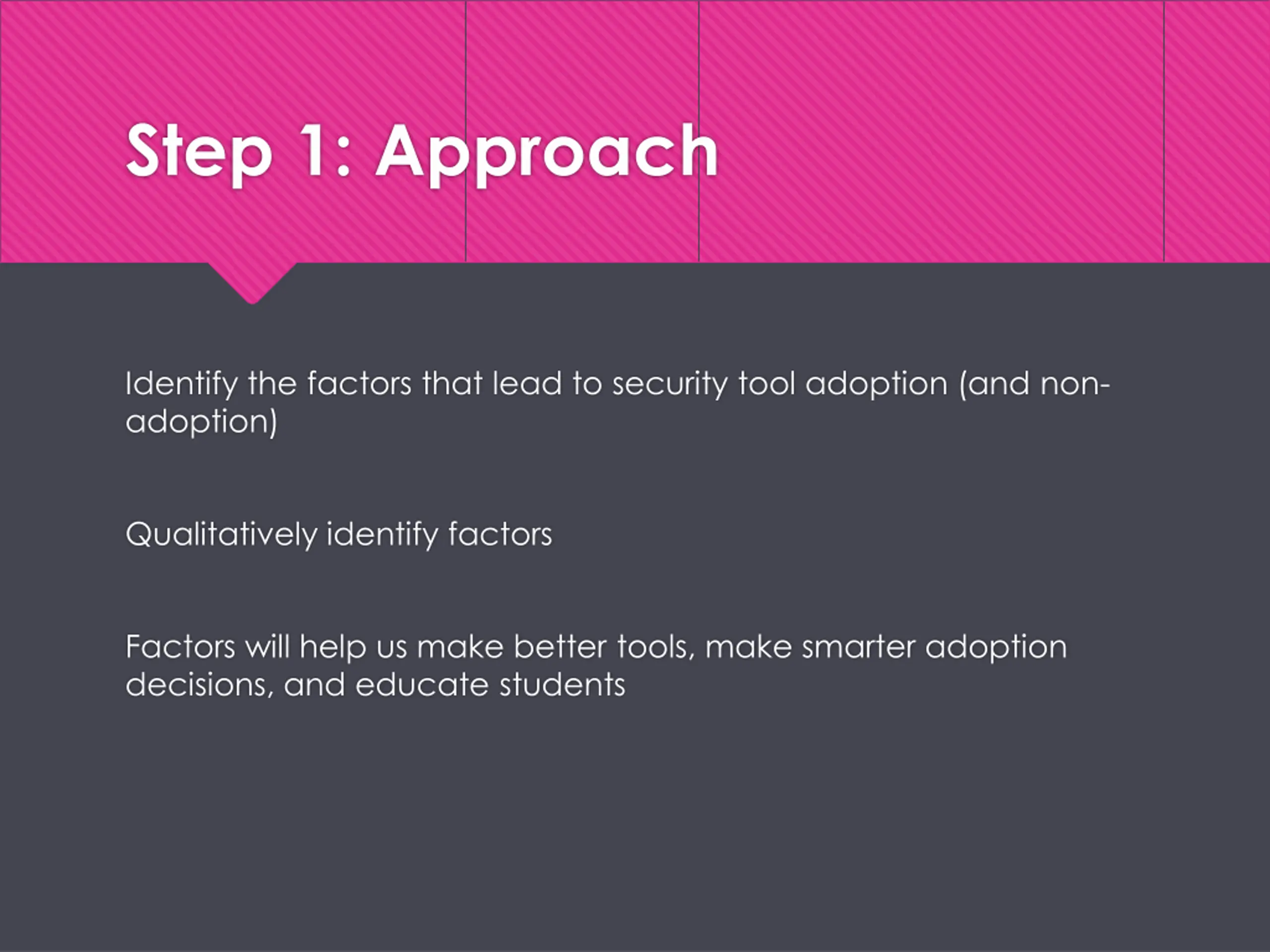 Step 1: Approach

Identify the factors that lead to security tool adoption (and non-adoption)

Qualitatively identify factors

Factors will help us make better tools, make smarter adoption decisions, and educate students